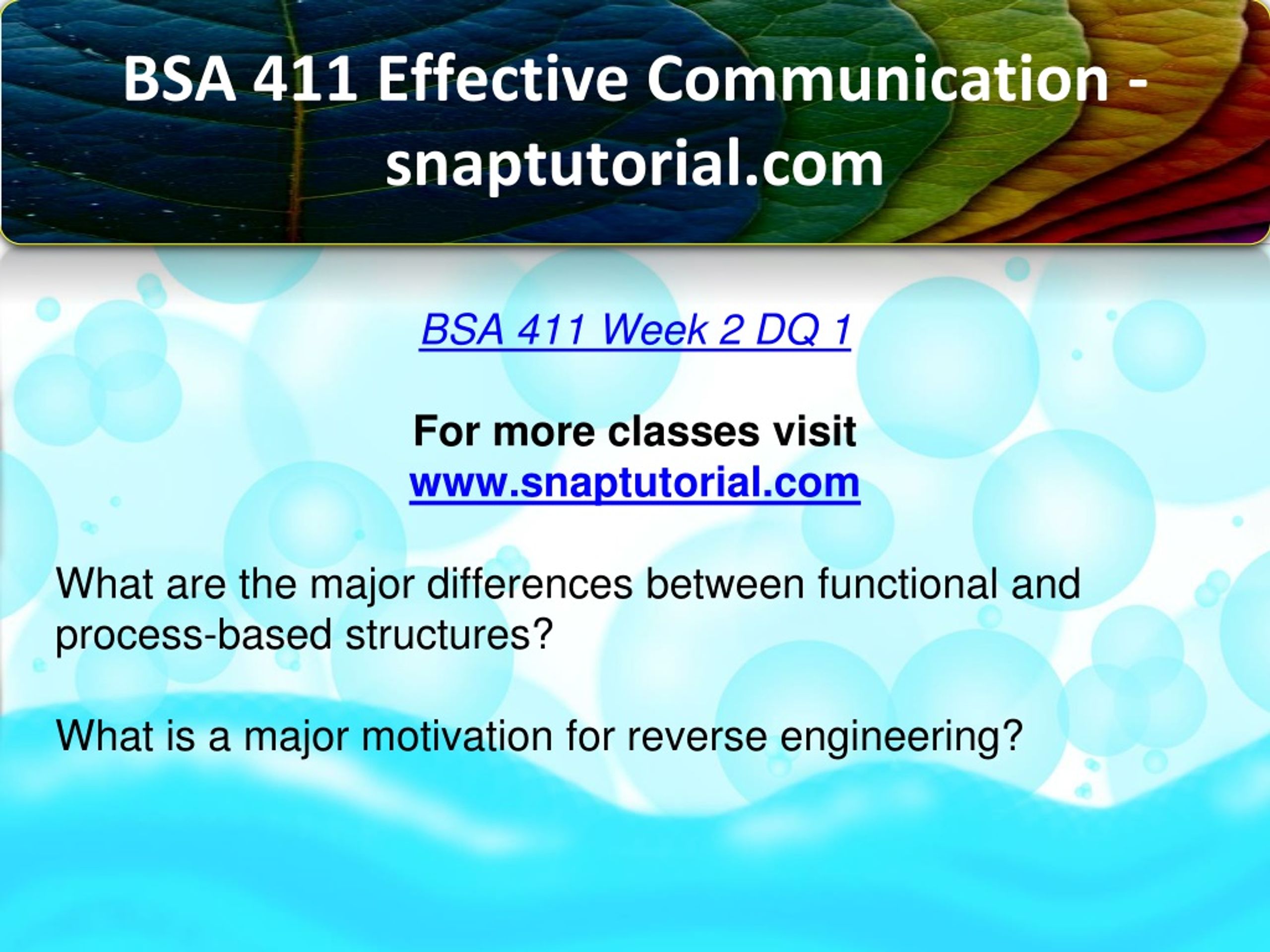 BSA 411 Effective Communication - snaptutorial.com

BSA 411 Week 2 DQ 1

For more classes visit
www.snaptutorial.com

What are the major differences between functional and process-based structures?

What is a major motivation for reverse engineering?